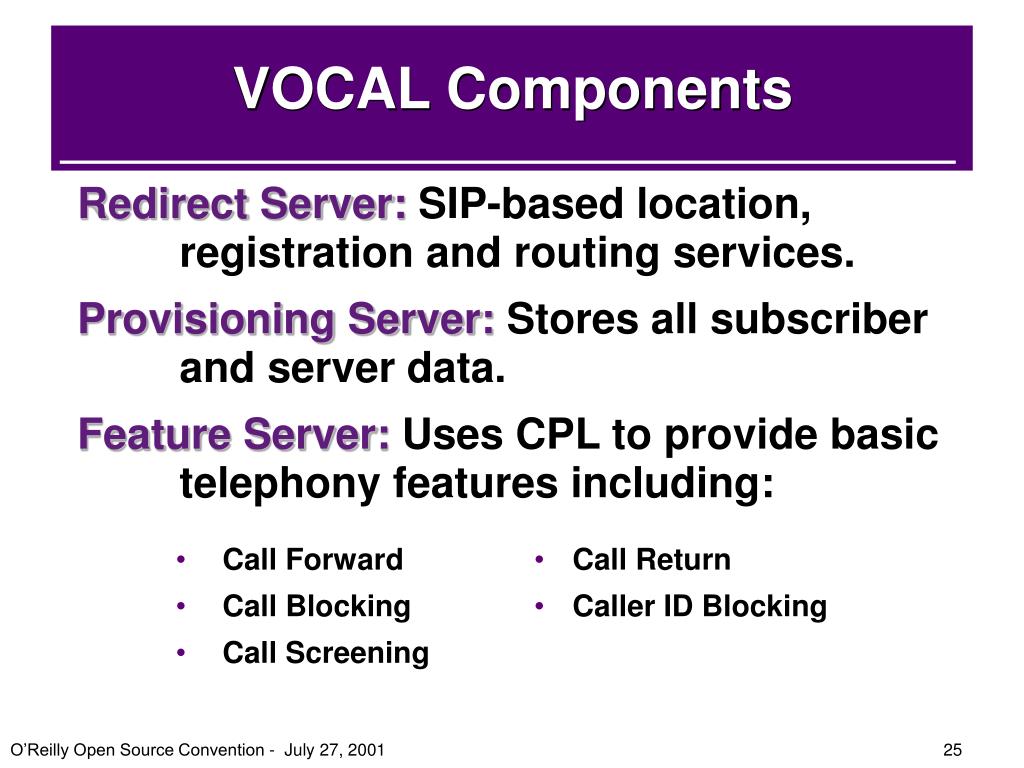 VOCAL Components

Redirect Server: SIP-based location, registration and routing services.

Provisioning Server: Stores all subscriber and server data.

Feature Server: Uses CPL to provide basic telephony features including:

• Call Forward
• Call Blocking
• Call Screening

• Call Return
• Caller ID Blocking

O'Reilly Open Source Convention - July 27, 2001

25